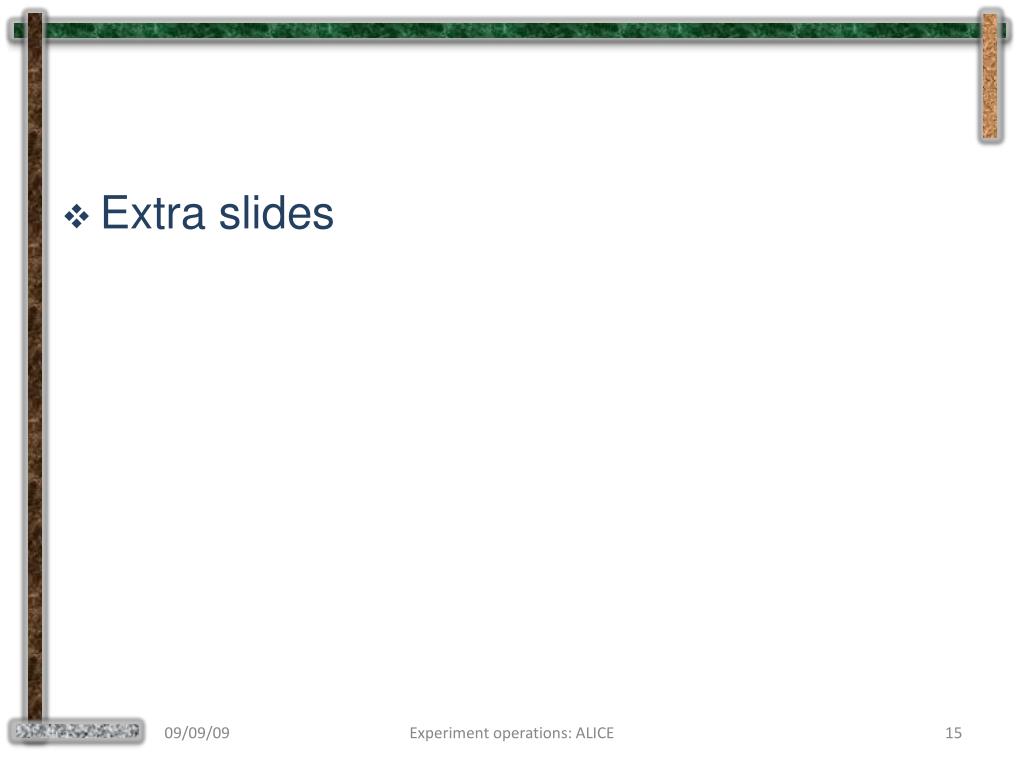 ❖ Extra slides

09/09/09

Experiment operations: ALICE

15